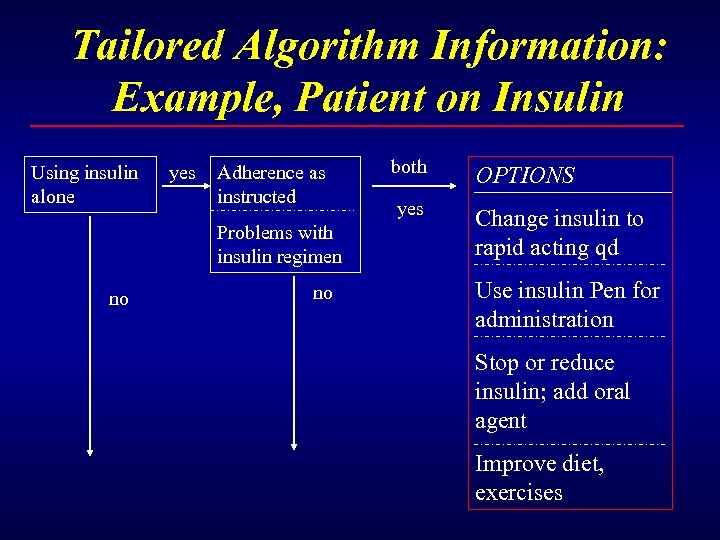 Tailored Algorithm Information: Example, Patient on Insulin

Using insulin alone

yes

Adherence as instructed

Problems with insulin regimen

both

yes

no

no

OPTIONS

Change insulin to rapid acting qd

Use insulin Pen for administration

Stop or reduce insulin; add oral agent

Improve diet, exercises